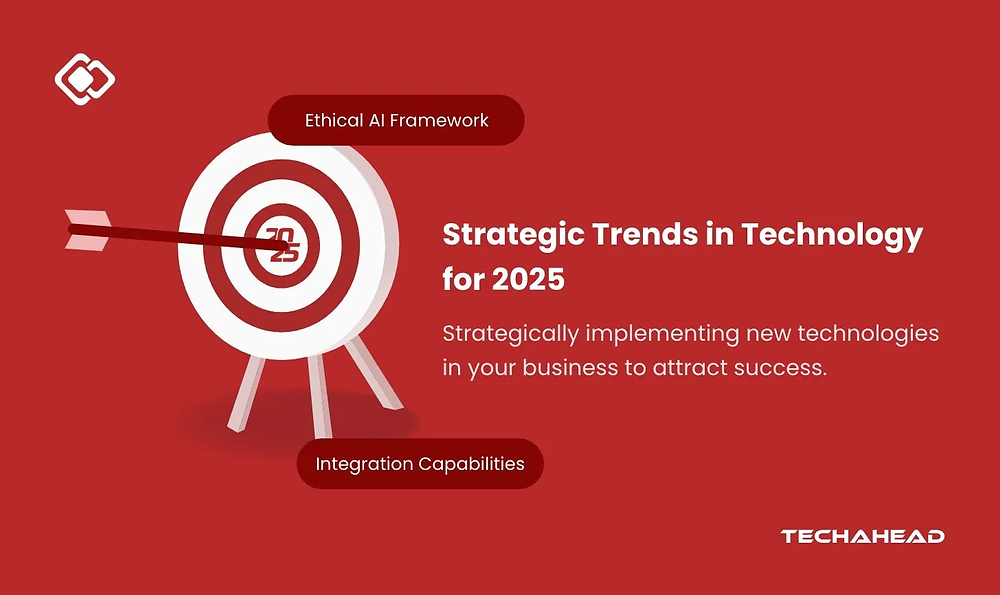 Ethical AI Framework

20
25

Strategic Trends in Technology for 2025

Strategically implementing new technologies in your business to attract success.

Integration Capabilities

TECHAHEAD